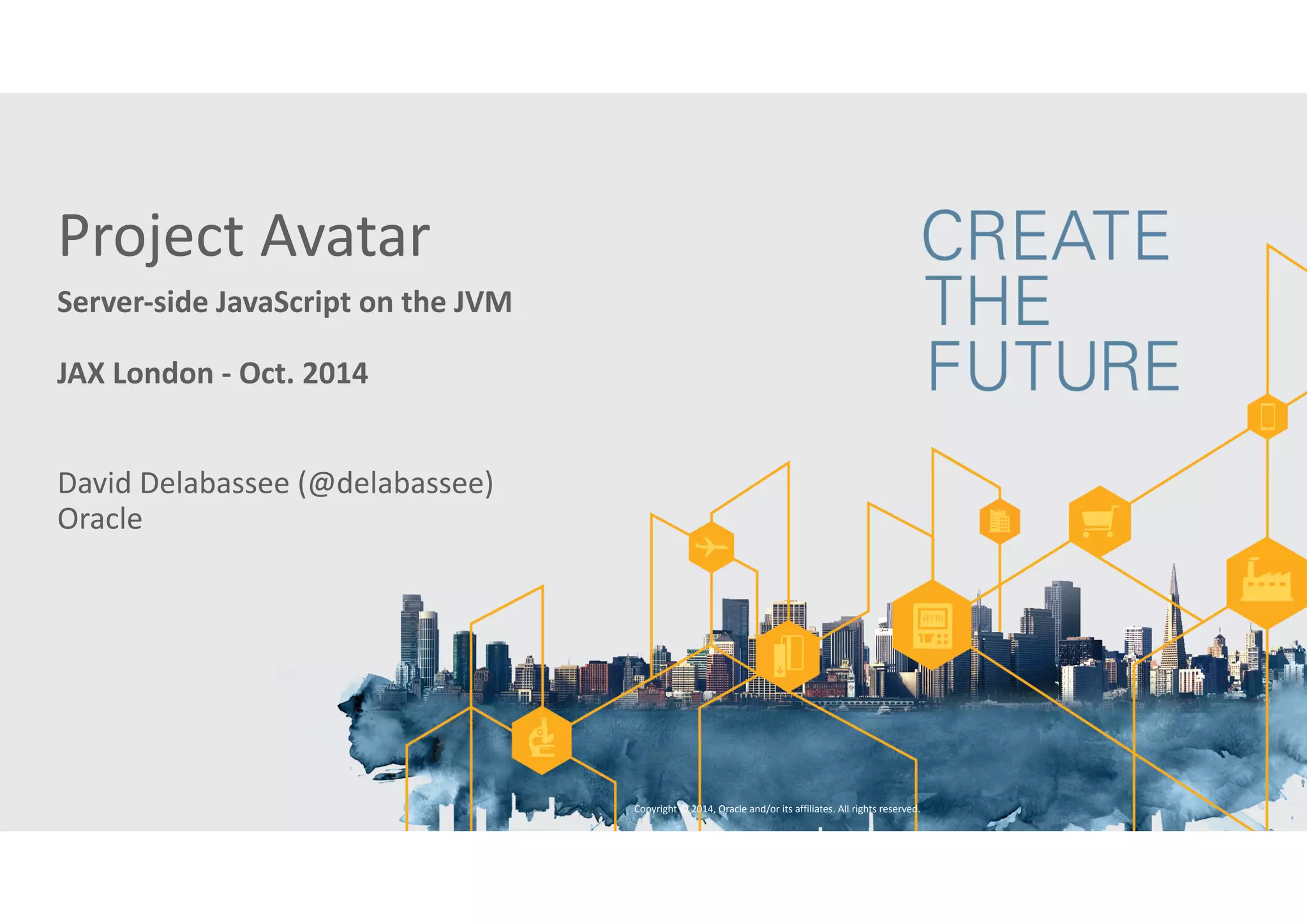 Project Avatar

Server-side JavaScript on the JVM

JAX London - Oct. 2014

David Delabassee (@delabassee)
Oracle

CREATE THE FUTURE

ATM

Copyright © 2014, Oracle and/or its affiliates. All rights reserved.